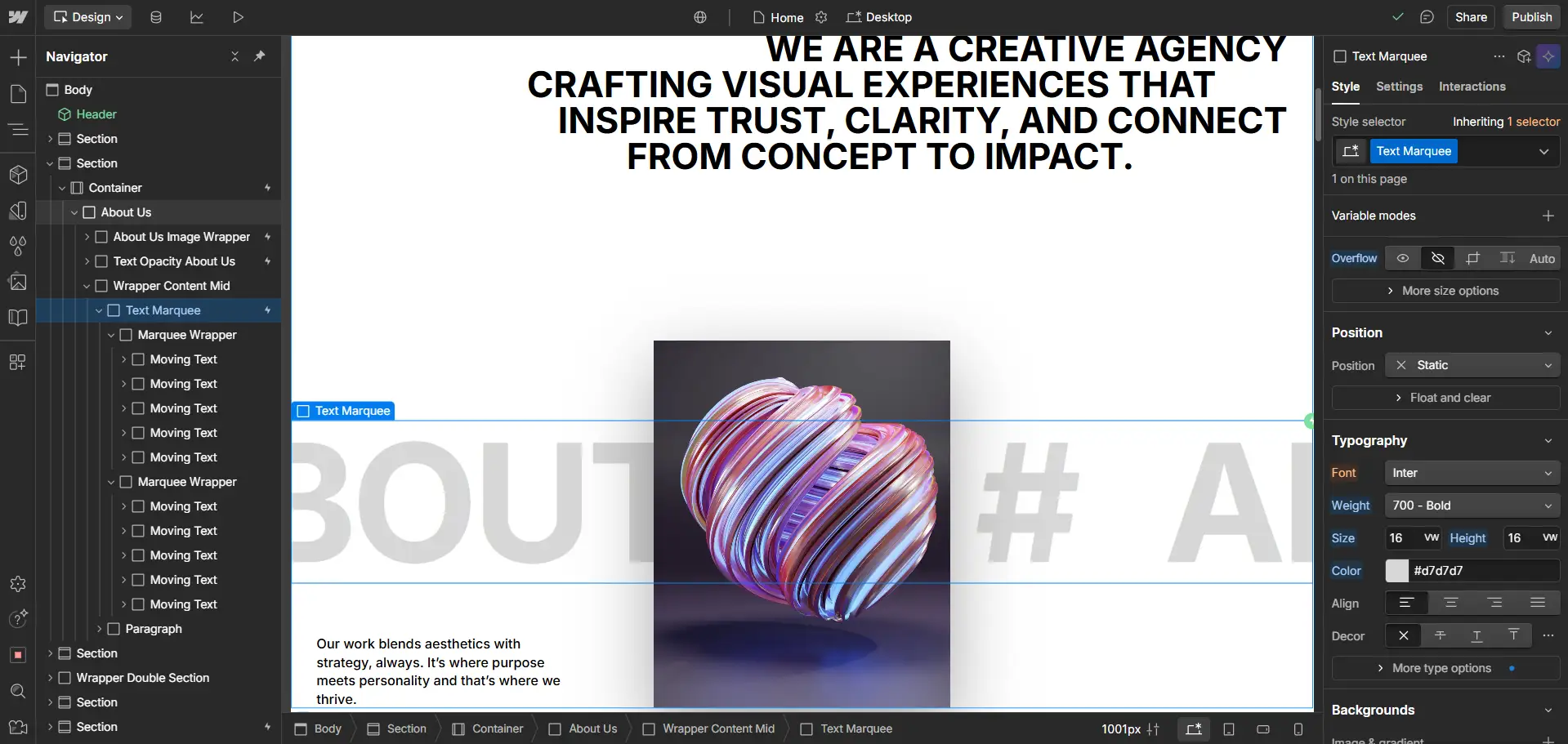 Design
Home
Desktop
Share
Publish

Navigator
Body
Header
Section
Section
Container
About Us
About Us Image Wrapper
Text Opacity About Us
Wrapper Content Mid
Text Marquee
Marquee Wrapper
Moving Text
Moving Text
Moving Text
Moving Text
Moving Text
Marquee Wrapper
Moving Text
Moving Text
Moving Text
Moving Text
Moving Text
Paragraph
Section
Wrapper Double Section
Section
Section

WE ARE A CREATIVE AGENCY CRAFTING VISUAL EXPERIENCES THAT INSPIRE TRUST, CLARITY, AND CONNECT FROM CONCEPT TO IMPACT.

Text Marquee

BOUT # A

Our work blends aesthetics with strategy, always. It's where purpose meets personality and that's where we thrive.

Body
Section
Container
About Us
Wrapper Content Mid
Text Marquee
1001px

Text Marquee
Style
Settings
Interactions
Style selector
Inheriting 1 selector
Text Marquee
1 on this page
Variable modes
Overflow
Auto
More size options
Position
Position
Static
Float and clear
Typography
Font
Inter
Weight
700 - Bold
Size
16
VW
Height
16
VW
Color
#d7d7d7
Align
Decor
More type options
Backgrounds
Image & gradient